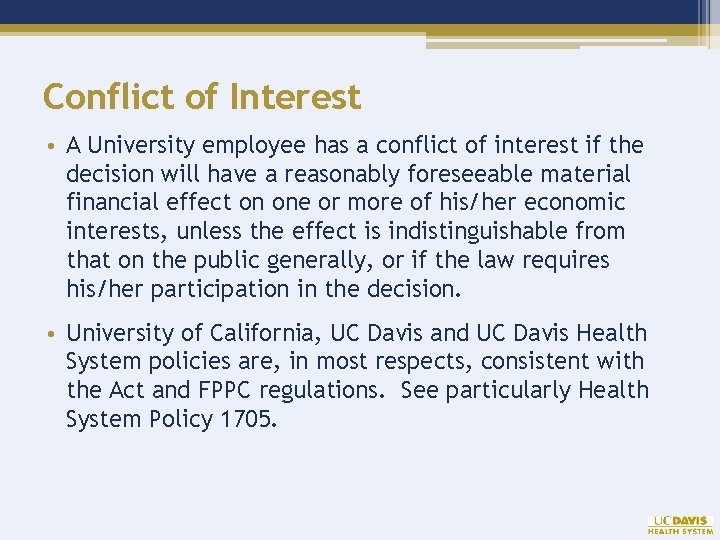 Conflict of Interest

• A University employee has a conflict of interest if the decision will have a reasonably foreseeable material financial effect on one or more of his/her economic interests, unless the effect is indistinguishable from that on the public generally, or if the law requires his/her participation in the decision.

• University of California, UC Davis and UC Davis Health System policies are, in most respects, consistent with the Act and FPPC regulations. See particularly Health System Policy 1705.

UC DAVIS
HEALTH SYSTEM